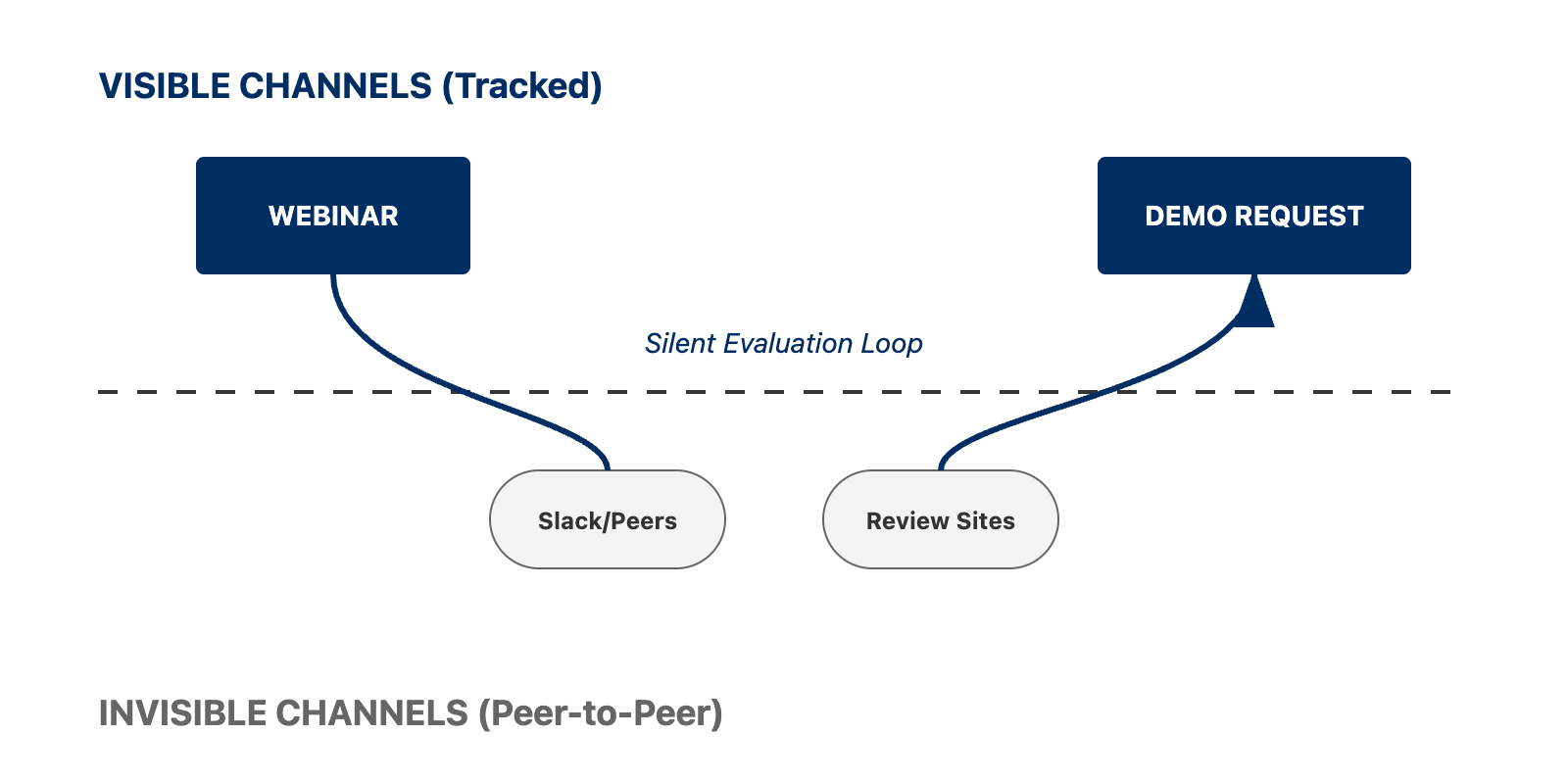 VISIBLE CHANNELS (Tracked)

WEBINAR

DEMO REQUEST

Silent Evaluation Loop

Slack/Peers

Review Sites

INVISIBLE CHANNELS (Peer-to-Peer)